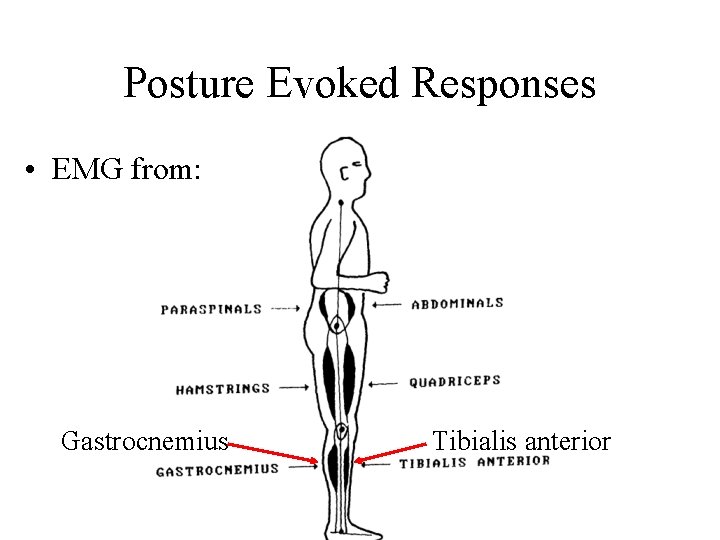 Posture Evoked Responses

• EMG from:

PARASPINALS

ABDOMINALS

HAMSTRINGS

QUADRICEPS

Gastrocnemius

Tibialis anterior

GASTROCNEMIUS

TIBIALIS ANTERIOR